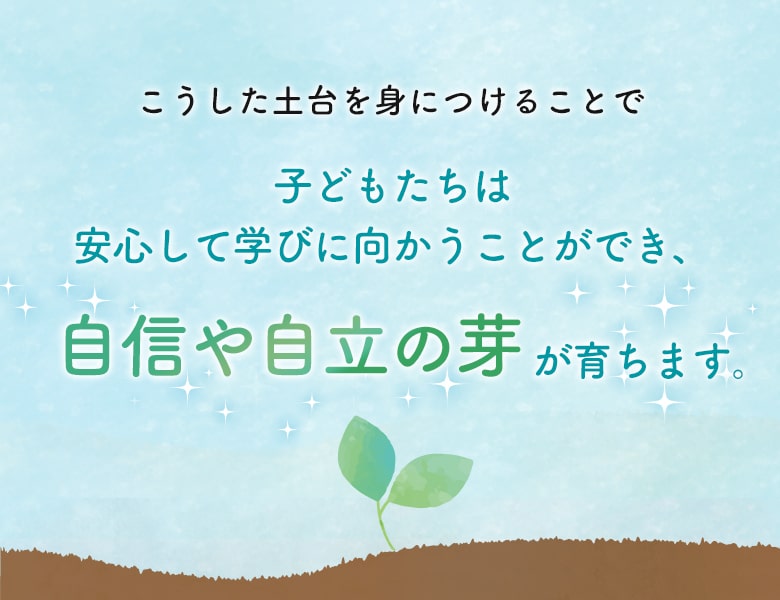 こうした土台を身につけることで

子どもたちは
安心して学びに向かうことができ、

自信や自立の芽が育ちます。